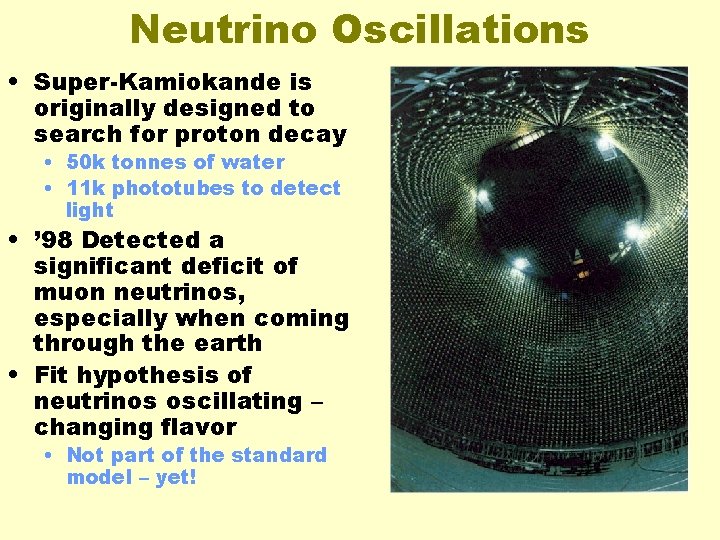 Neutrino Oscillations

• Super-Kamiokande is originally designed to search for proton decay
  • 50k tonnes of water
  • 11k phototubes to detect light
• ’98 Detected a significant deficit of muon neutrinos, especially when coming through the earth
• Fit hypothesis of neutrinos oscillating – changing flavor
  • Not part of the standard model – yet!